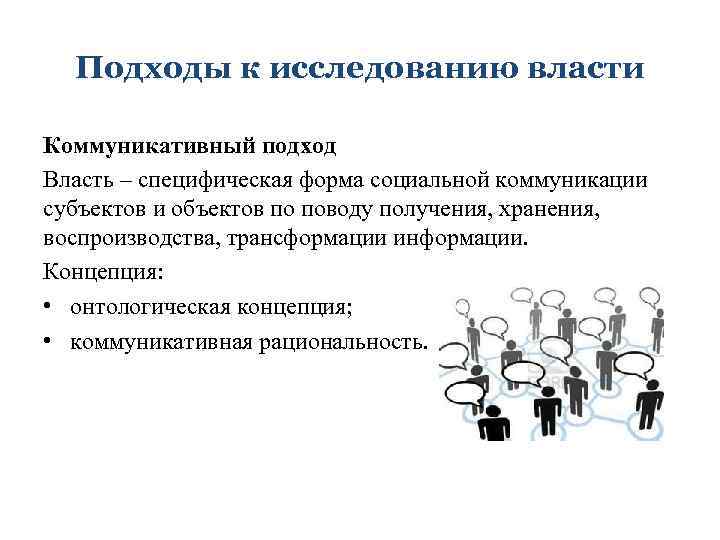 Подходы к исследованию власти

Коммуникативный подход

Власть – специфическая форма социальной коммуникации субъектов и объектов по поводу получения, хранения, воспроизводства, трансформации информации.

Концепция:

• онтологическая концепция;
• коммуникативная рациональность.